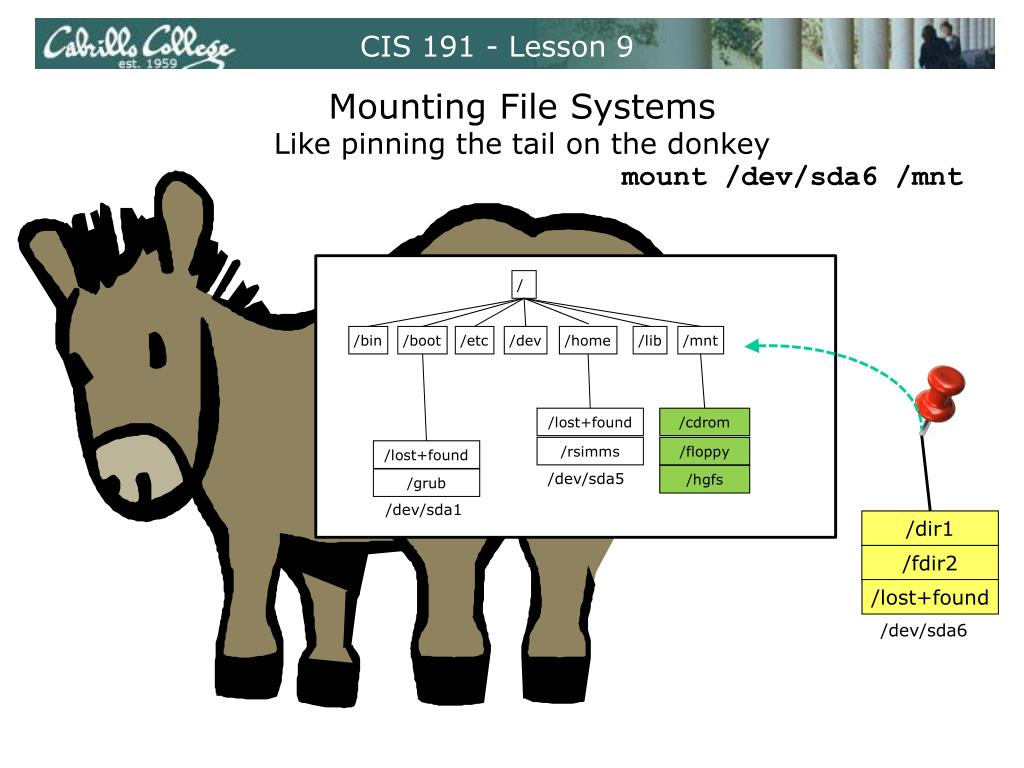 Cabrillo College est. 1959

CIS 191 - Lesson 9

Mounting File Systems
Like pinning the tail on the donkey

mount /dev/sda6 /mnt

/

/bin /boot /etc /dev /home /lib /mnt

/lost+found
/grub
/dev/sda1

/lost+found
/rsimms
/dev/sda5

/cdrom
/floppy
/hgfs

/dir1
/fdir2
/lost+found
/dev/sda6